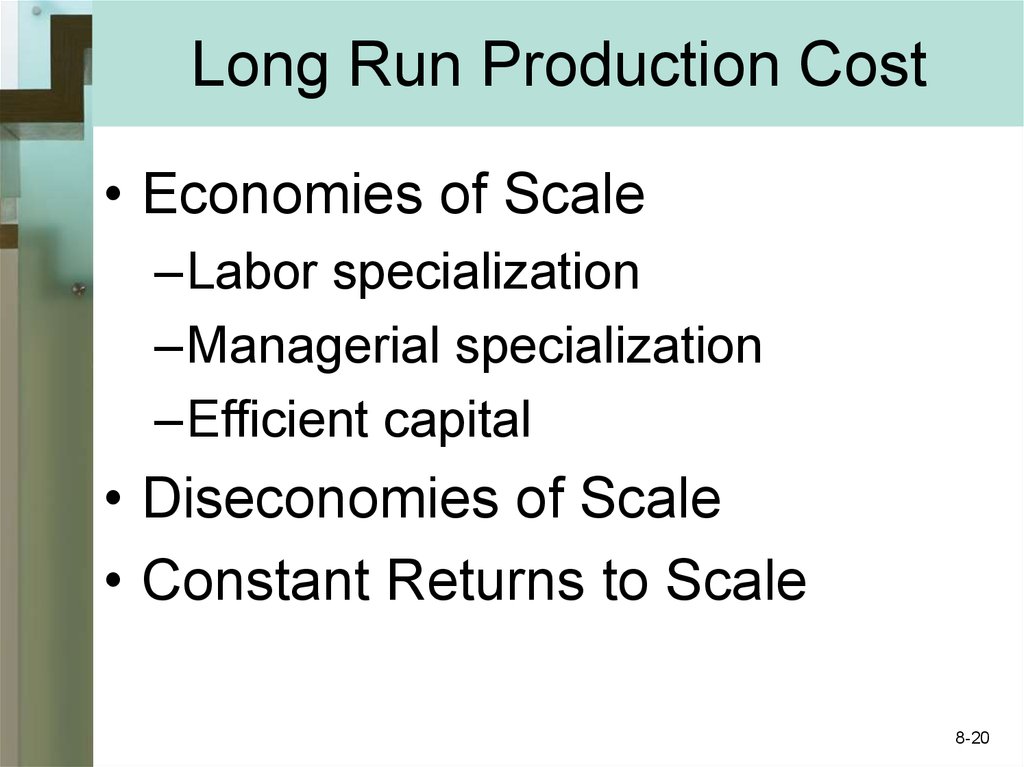 Long Run Production Cost

• Economies of Scale
–Labor specialization
–Managerial specialization
–Efficient capital
• Diseconomies of Scale
• Constant Returns to Scale

8-20